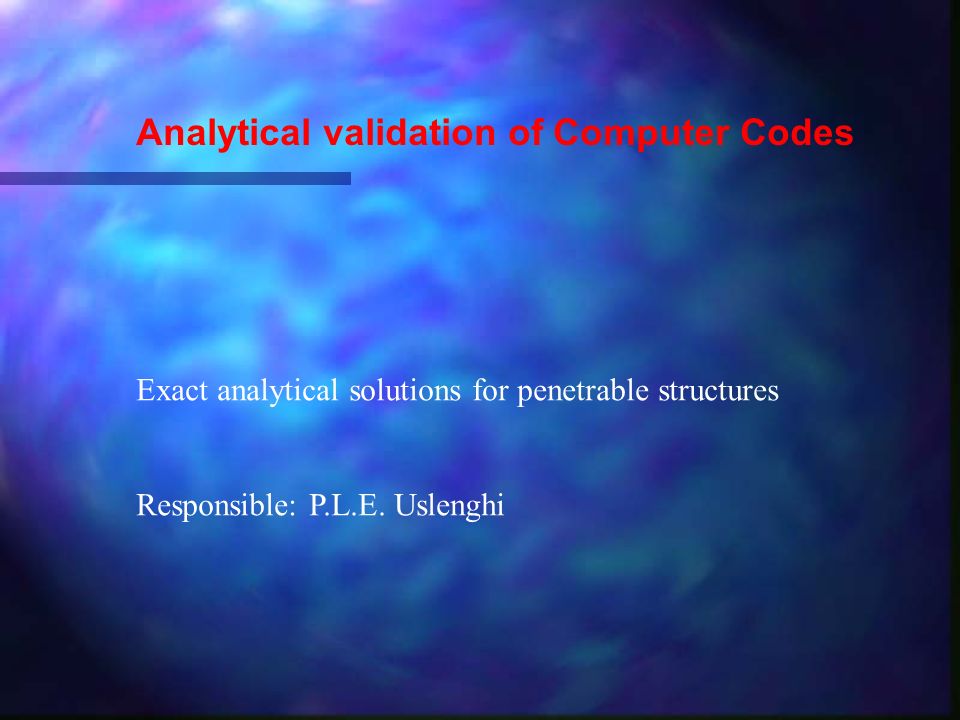 Analytical validation of Computer Codes

Exact analytical solutions for penetrable structures

Responsible: P.L.E. Uslenghi